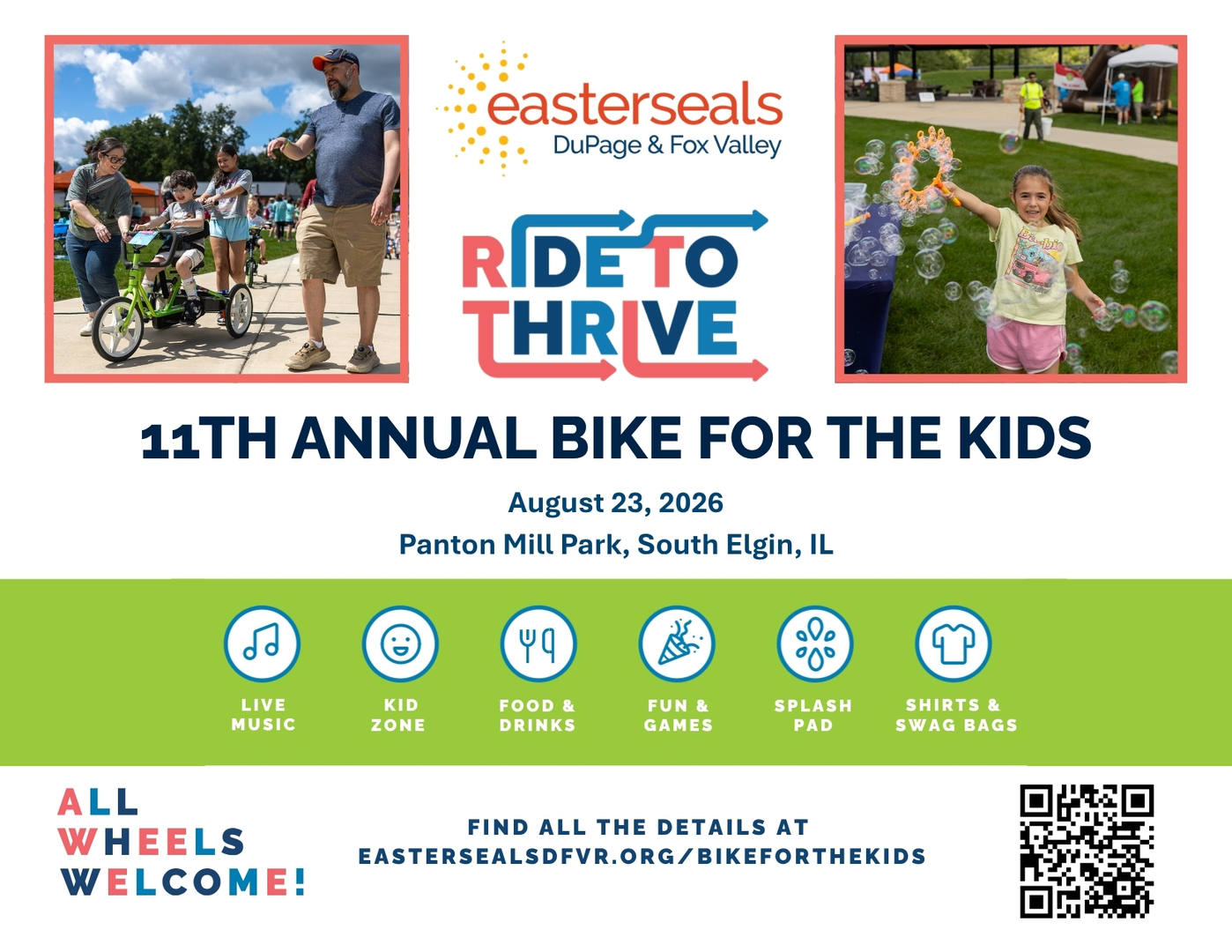 easterseals
DuPage & Fox Valley

RIDE TO
THRIVE

11TH ANNUAL BIKE FOR THE KIDS

August 23, 2026
Panton Mill Park, South Elgin, IL

LIVE MUSIC

KID ZONE

FOOD & DRINKS

FUN & GAMES

SPLASH PAD

SHIRTS & SWAG BAGS

ALL WHEELS WELCOME!

FIND ALL THE DETAILS AT
EASTERSEALSDFVR.ORG/BIKEFORTHEKIDS